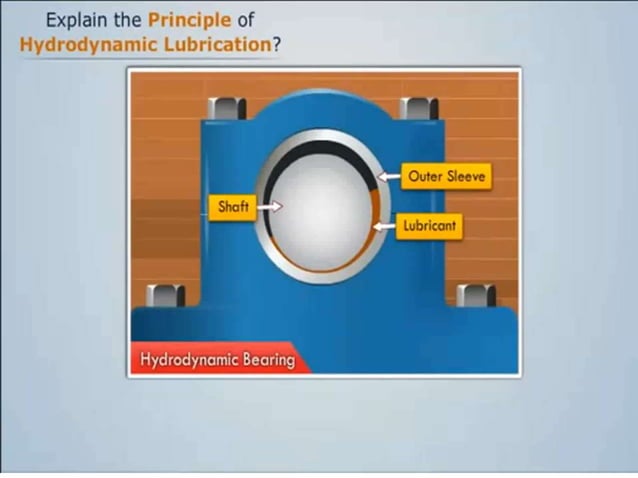 Explain the Principle of Hydrodynamic Lubrication?

Outer Sleeve
Shaft
Lubricant

Hydrodynamic Bearing